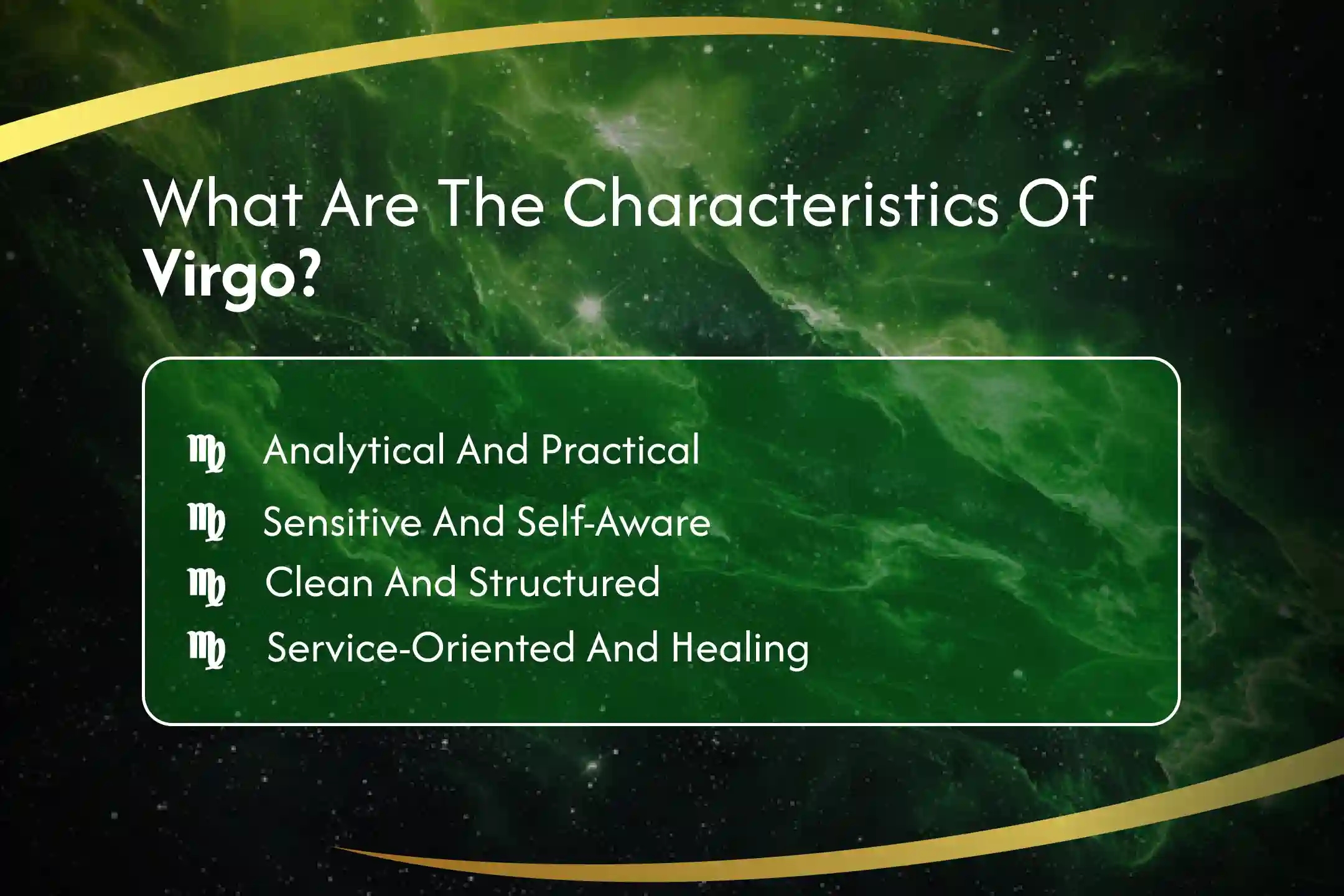 What Are The Characteristics Of Virgo?

♍ Analytical And Practical
♍ Sensitive And Self-Aware
♍ Clean And Structured
♍ Service-Oriented And Healing